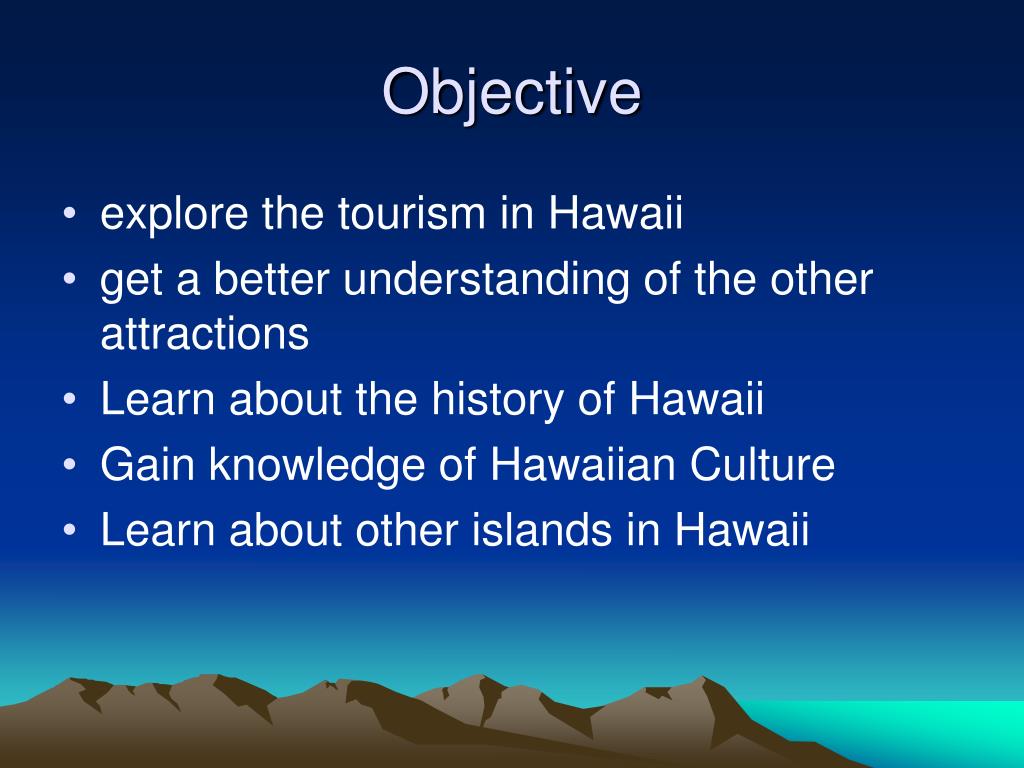 Objective

• explore the tourism in Hawaii
• get a better understanding of the other attractions
• Learn about the history of Hawaii
• Gain knowledge of Hawaiian Culture
• Learn about other islands in Hawaii